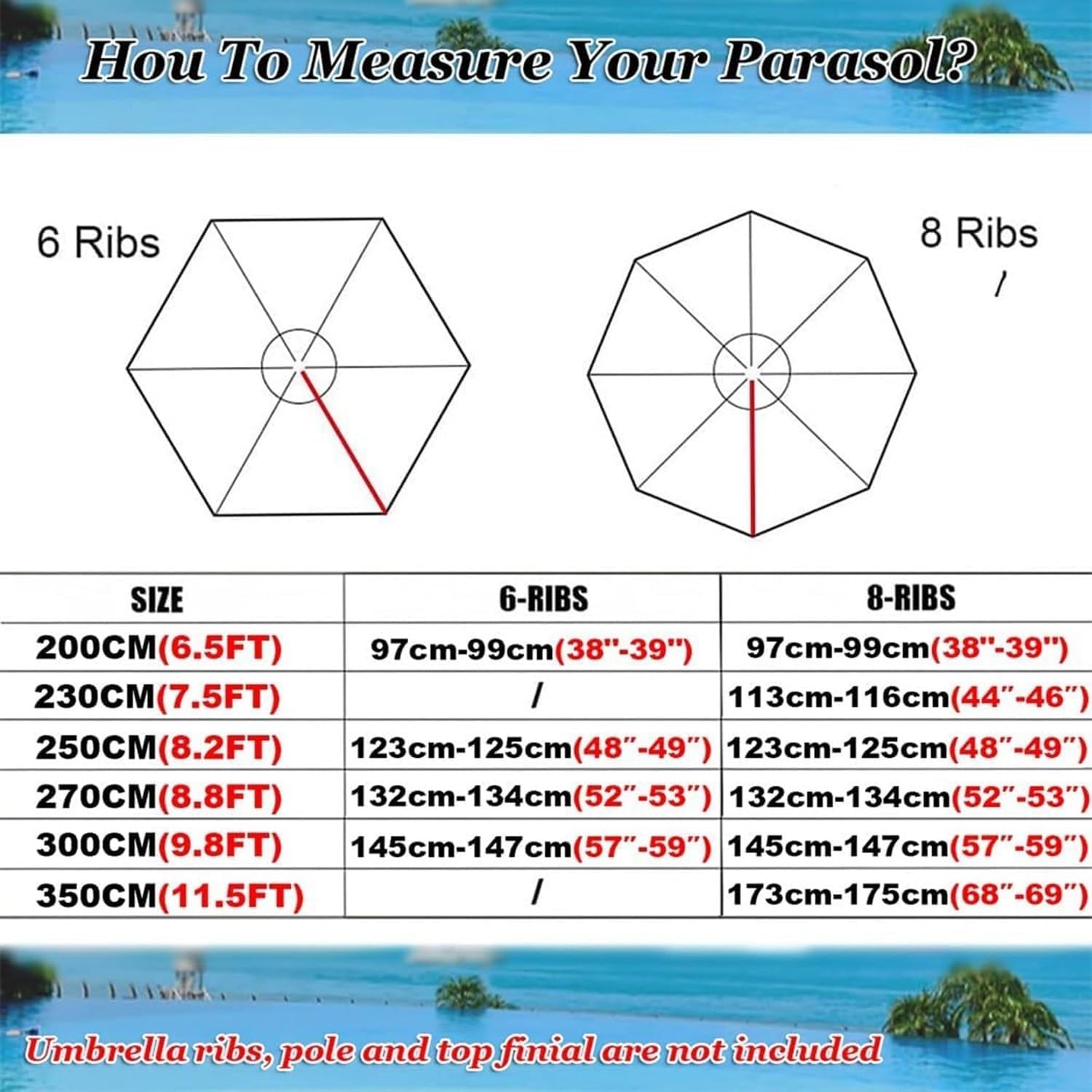 Hou To Measure Your Parasol?

6 Ribs

8 Ribs

/

| SIZE | 6-RIBS | 8-RIBS |
|---|---|---|
| 200CM(6.5FT) | 97cm-99cm(38"-39") | 97cm-99cm(38"-39") |
| 230CM(7.5FT) | / | 113cm-116cm(44"-46") |
| 250CM(8.2FT) | 123cm-125cm(48"-49") | 123cm-125cm(48"-49") |
| 270CM(8.8FT) | 132cm-134cm(52"-53") | 132cm-134cm(52"-53") |
| 300CM(9.8FT) | 145cm-147cm(57"-59") | 145cm-147cm(57"-59") |
| 350CM(11.5FT) | / | 173cm-175cm(68"-69") |

Umbrella ribs, pole and top finial are not included